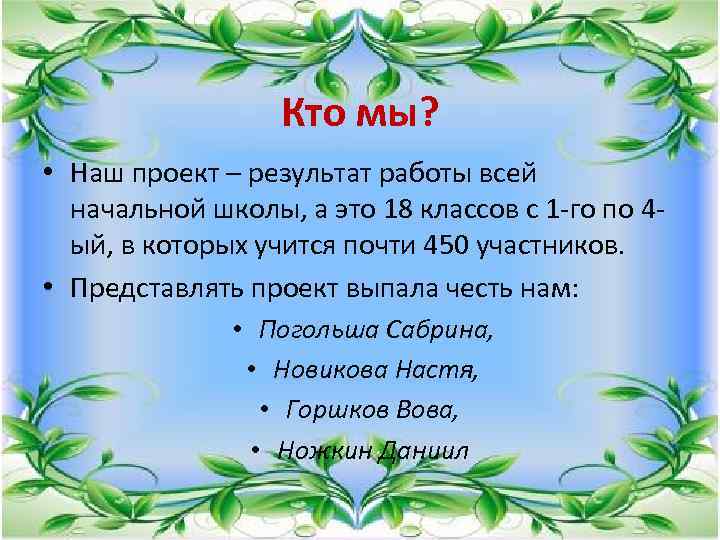 Кто мы?

• Наш проект – результат работы всей начальной школы, а это 18 классов с 1-го по 4-ый, в которых учится почти 450 участников.

• Представлять проект выпала честь нам:

• Погольша Сабрина,

• Новикова Настя,

• Горшков Вова,

• Ножкин Даниил